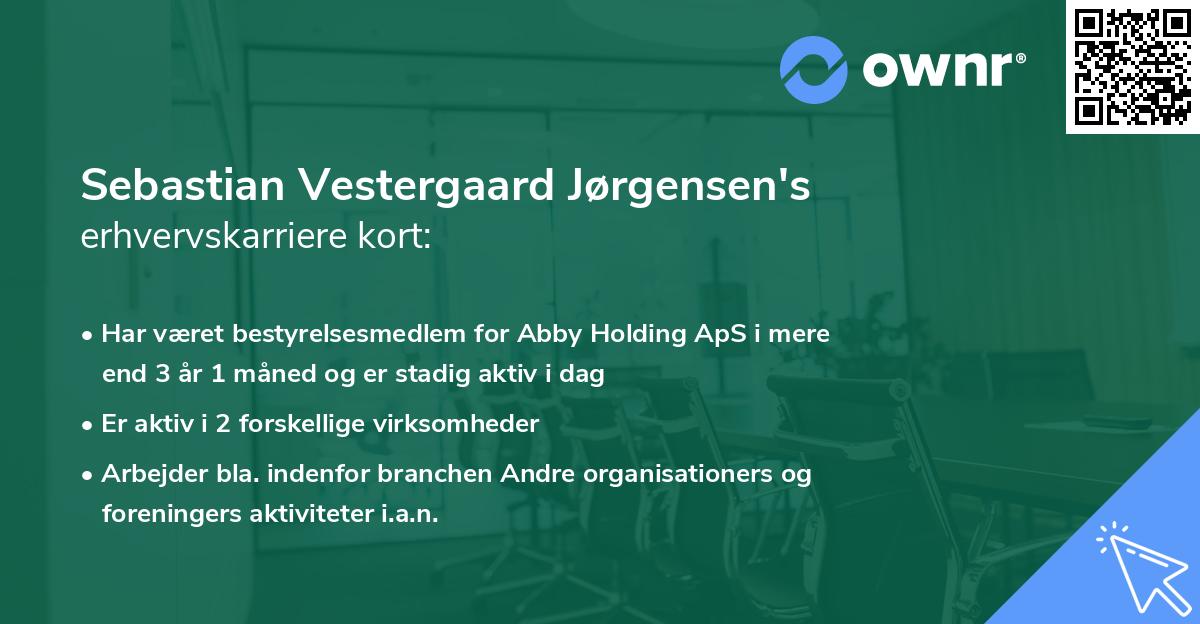 ownr®

Sebastian Vestergaard Jørgensen's erhvervskarriere kort:

• Har været bestyrelsesmedlem for Abby Holding ApS i mere end 3 år 1 måned og er stadig aktiv i dag
• Er aktiv i 2 forskellige virksomheder
• Arbejder bla. indenfor branchen Andre organisationers og foreningers aktiviteter i.a.n.